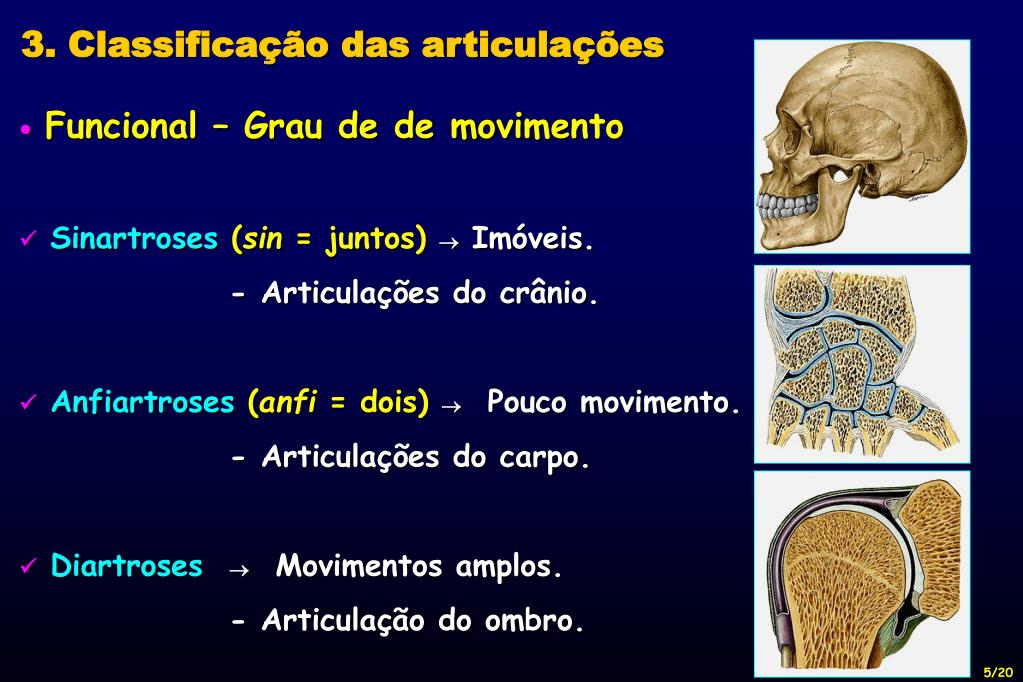 3. Classificação das articulações

• Funcional – Grau de de movimento

✓ Sinartroses (sin = juntos) → Imóveis.

- Articulações do crânio.

✓ Anfiartroses (anfi = dois) → Pouco movimento.

- Articulações do carpo.

✓ Diartroses → Movimentos amplos.

- Articulação do ombro.

5/20